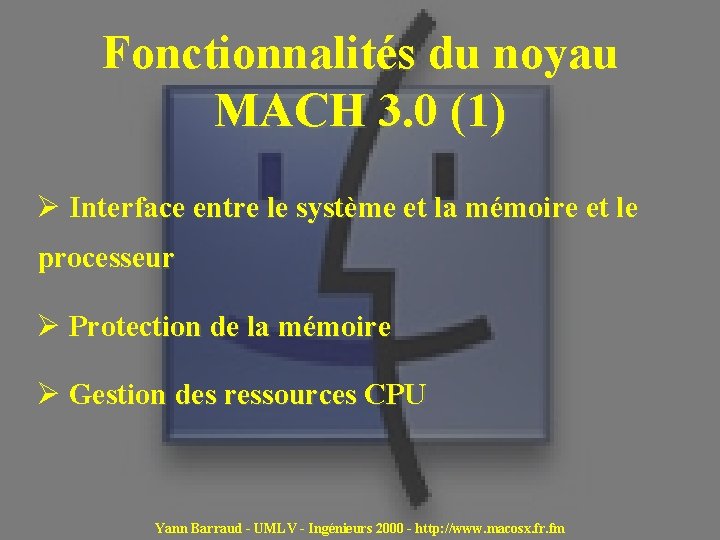 Fonctionnalités du noyau MACH 3.0 (1)

➢ Interface entre le système et la mémoire et le processeur

➢ Protection de la mémoire

➢ Gestion des ressources CPU

Yann Barraud - UMLV - Ingénieurs 2000 - http://www.macosx.fr.fm